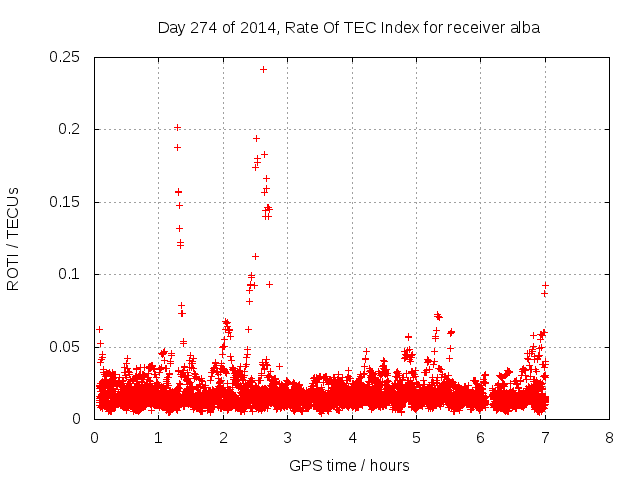 Day 274 of 2014, Rate Of TEC Index for receiver alba

ROTI / TECUs

0.25
0.2
0.15
0.1
0.05
0

0
1
2
3
4
5
6
7
8

GPS time / hours